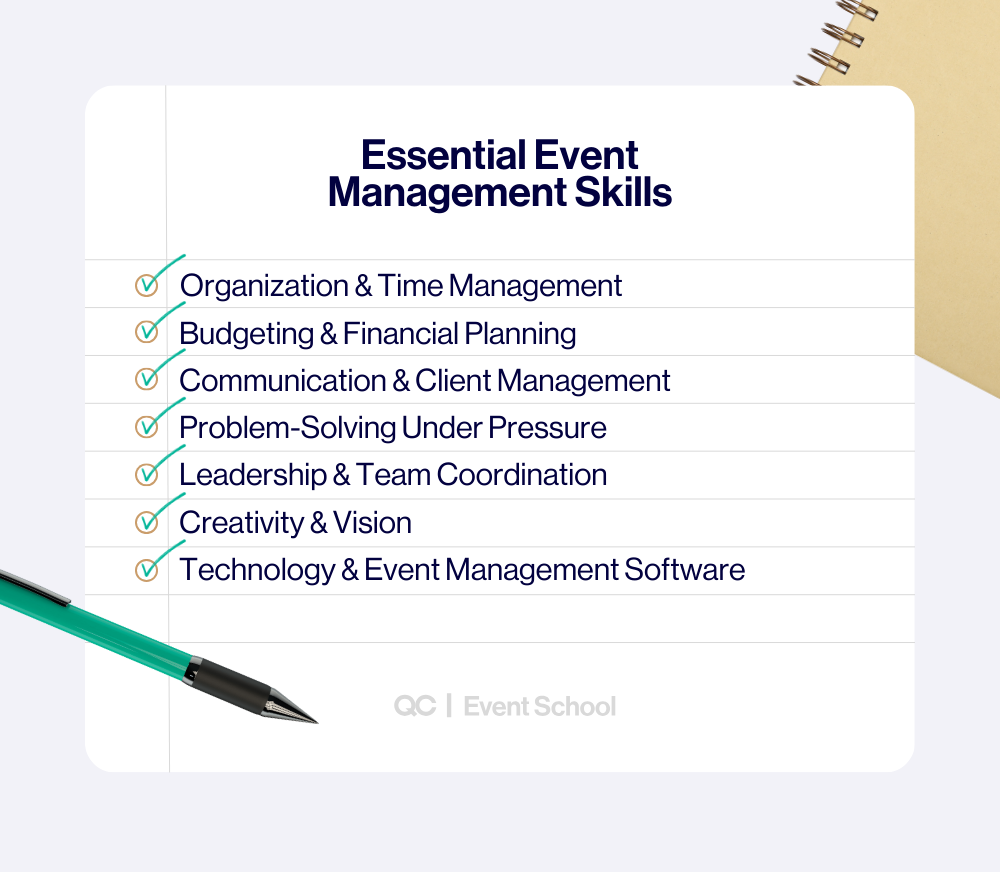 Essential Event Management Skills

Organization & Time Management
Budgeting & Financial Planning
Communication & Client Management
Problem-Solving Under Pressure
Leadership & Team Coordination
Creativity & Vision
Technology & Event Management Software

QC | Event School